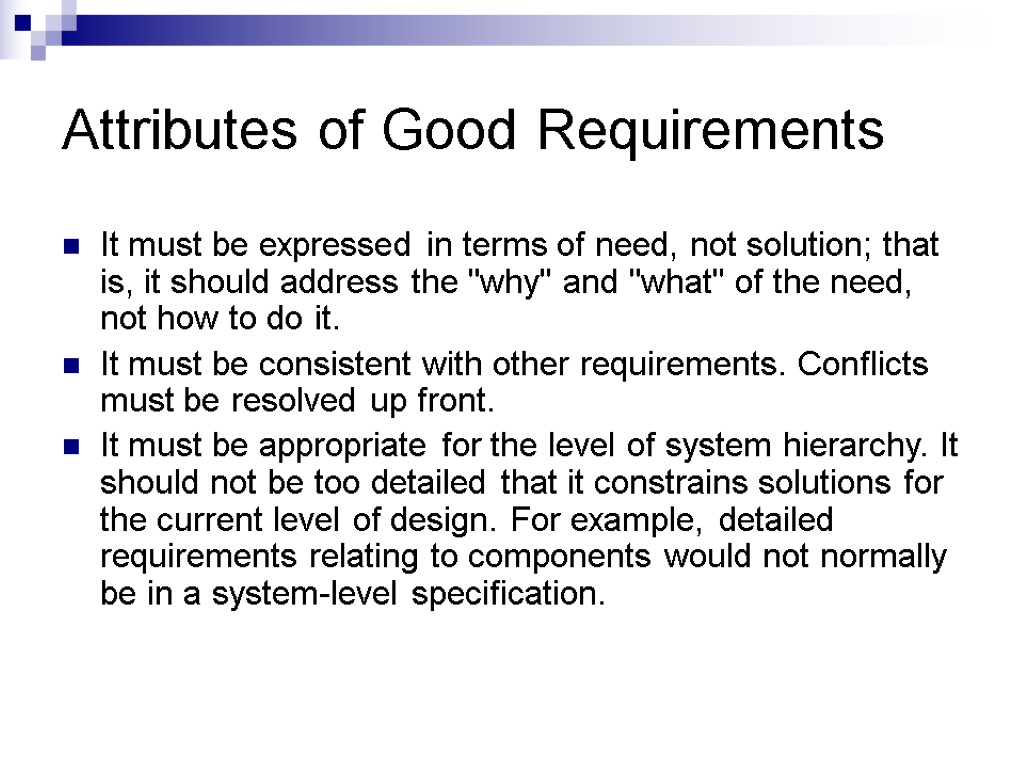 Attributes of Good Requirements

It must be expressed in terms of need, not solution; that is, it should address the "why" and "what" of the need, not how to do it.

It must be consistent with other requirements. Conflicts must be resolved up front.

It must be appropriate for the level of system hierarchy. It should not be too detailed that it constrains solutions for the current level of design. For example, detailed requirements relating to components would not normally be in a system-level specification.